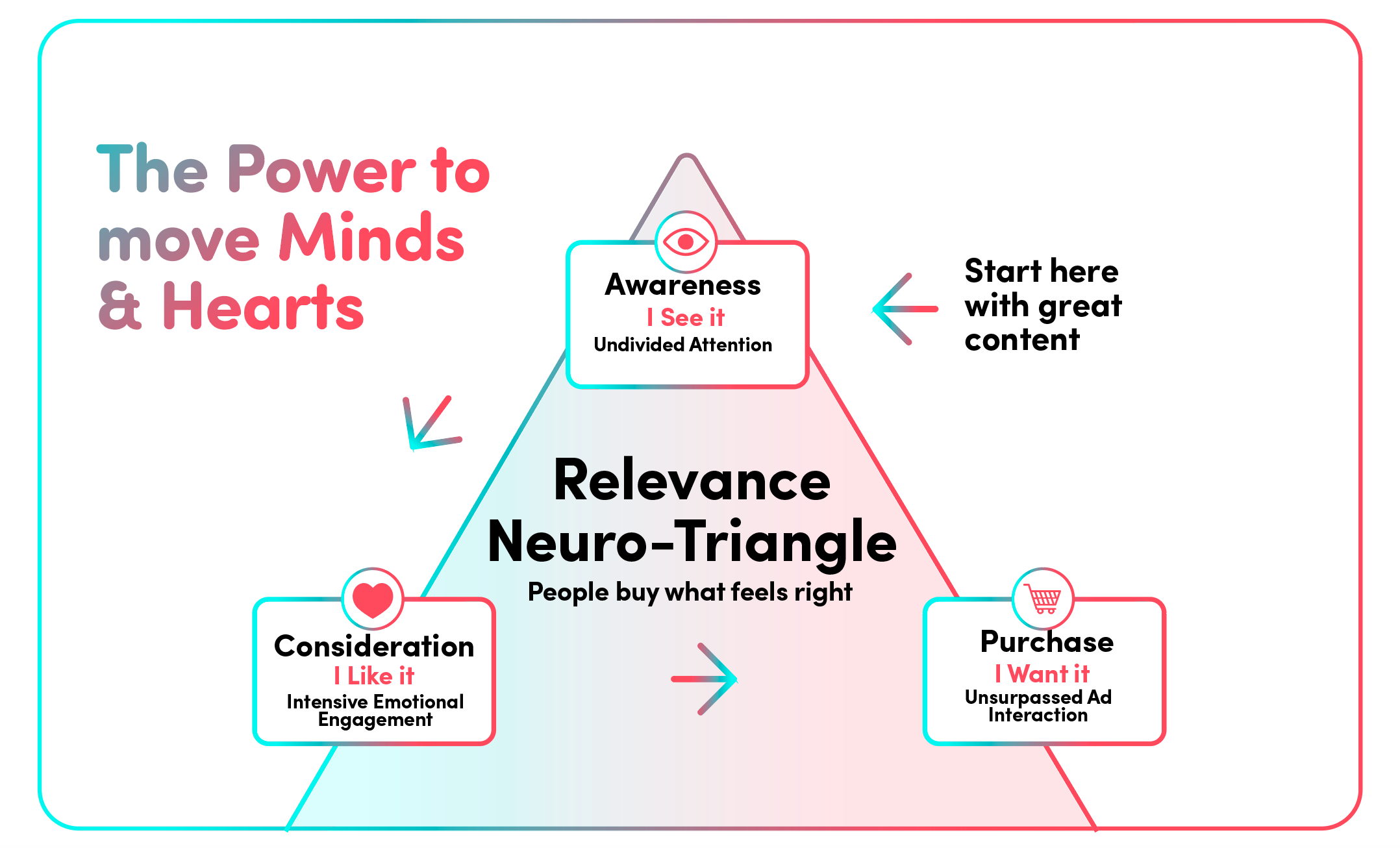 The Power to move Minds & Hearts

Awareness
I See it
Undivided Attention

Start here with great content

Relevance Neuro-Triangle
People buy what feels right

Consideration
I Like it
Intensive Emotional Engagement

Purchase
I Want it
Unsurpassed Ad Interaction